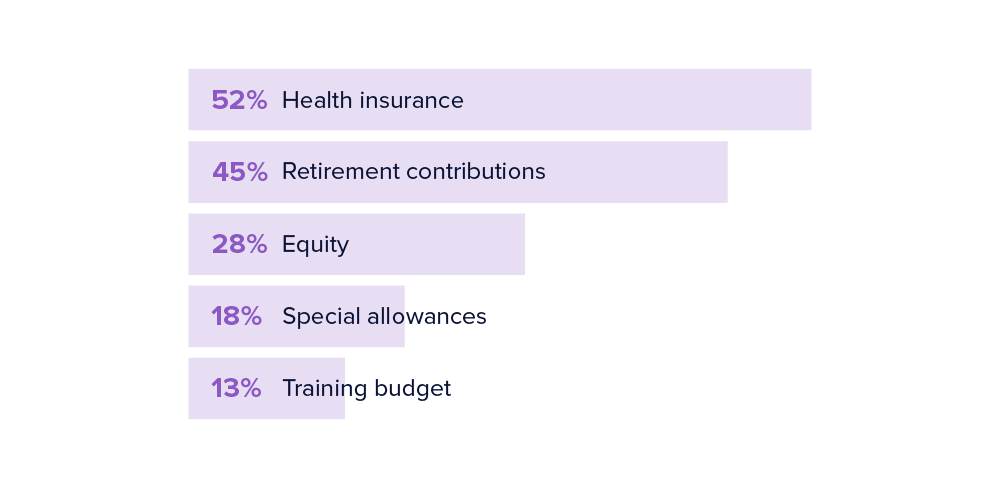 52% Health insurance
45% Retirement contributions
28% Equity
18% Special allowances
13% Training budget